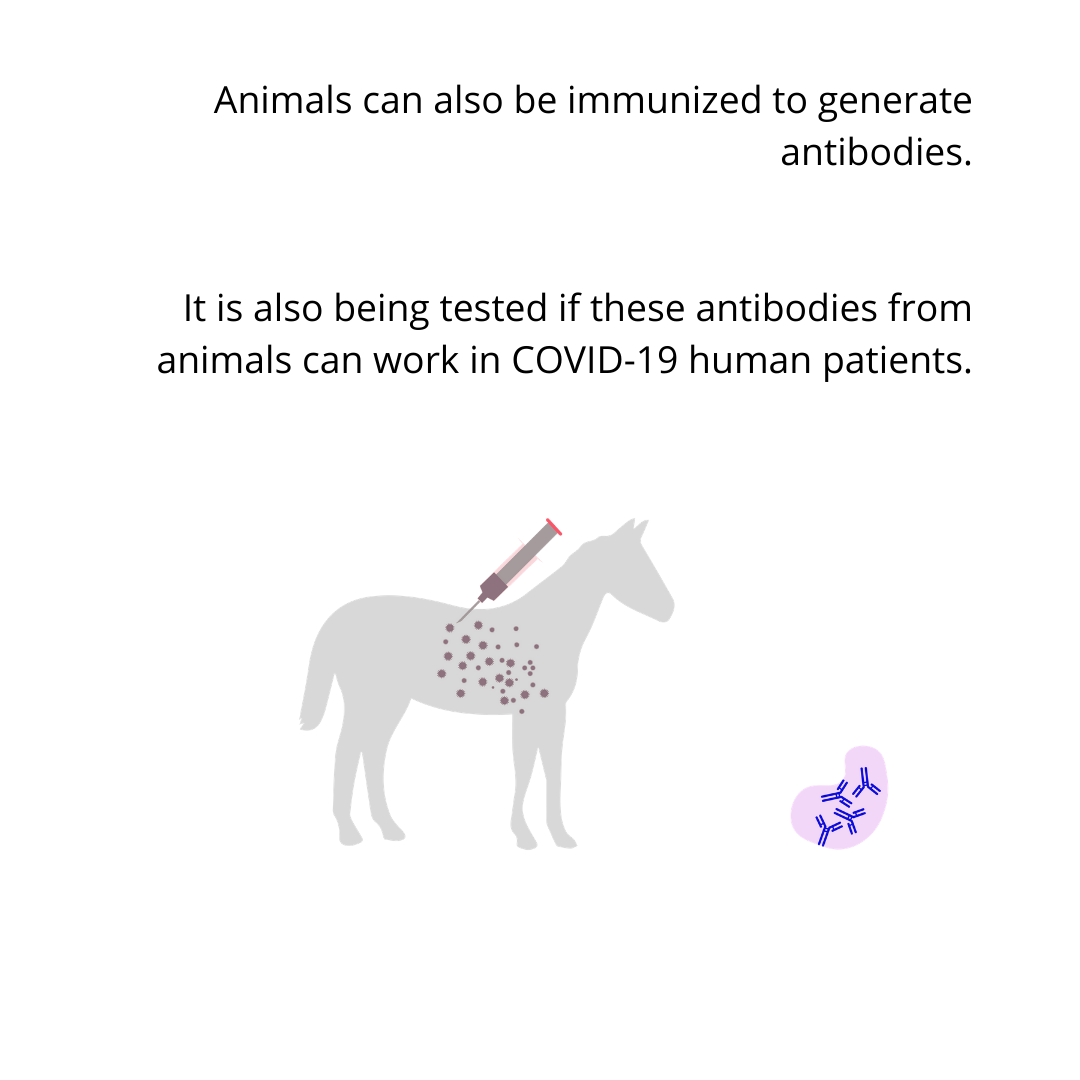 Animals can also be immunized to generate antibodies.

It is also being tested if these antibodies from animals can work in COVID-19 human patients.